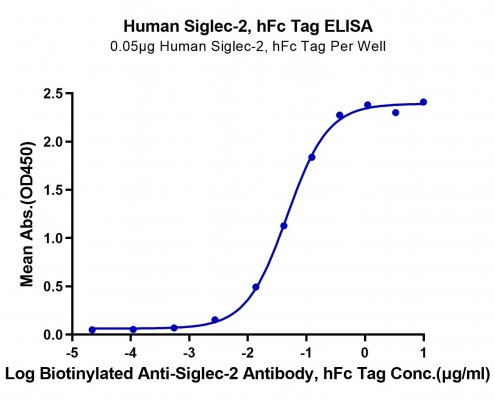 Human Siglec-2, hFc Tag ELISA
0.05μg Human Siglec-2, hFc Tag Per Well

Mean Abs.(OD450)

2.5
2.0
1.5
1.0
0.5
0.0

-5
-4
-3
-2
-1
0
1

Log Biotinylated Anti-Siglec-2 Antibody, hFc Tag Conc.(μg/ml)